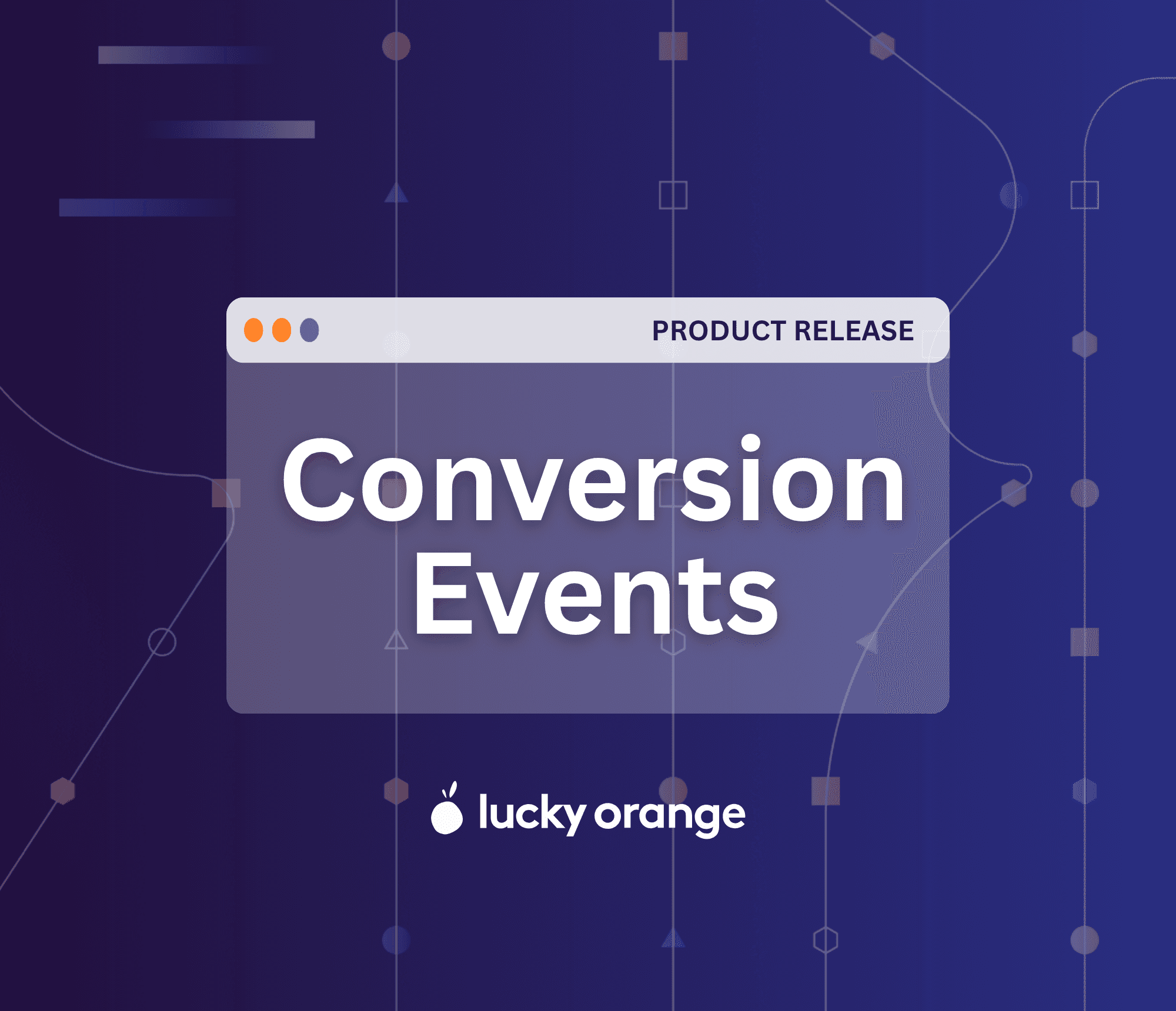 PRODUCT RELEASE

Conversion Events

lucky orange